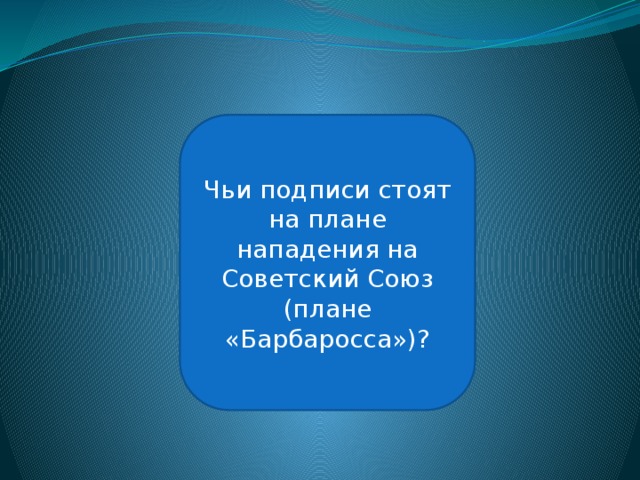 Чьи подписи стоят на плане нападения на Советский Союз (плане «Барбаросса»)?